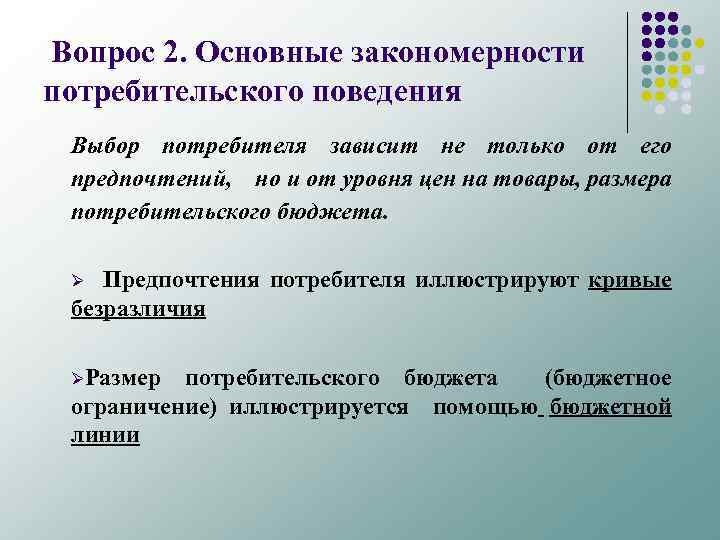 Вопрос 2. Основные закономерности потребительского поведения

Выбор потребителя зависит не только от его предпочтений, но и от уровня цен на товары, размера потребительского бюджета.

➢ Предпочтения потребителя иллюстрируют кривые безразличия

➢Размер потребительского бюджета (бюджетное ограничение) иллюстрируется помощью бюджетной линии